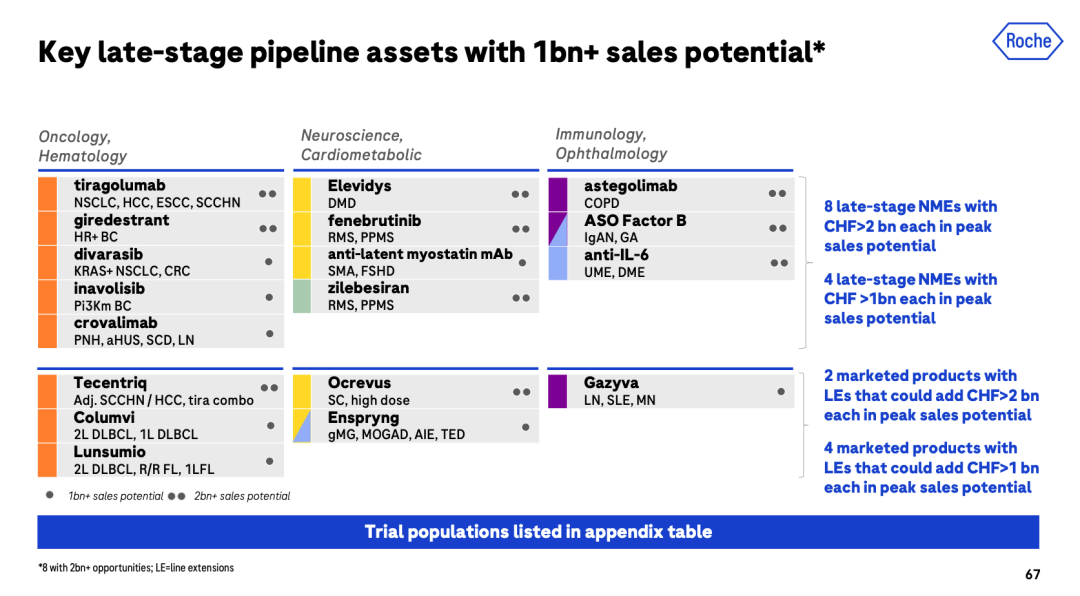 Key late-stage pipeline assets with 1bn+ sales potential*

Roche

Oncology, Hematology

tiragolumab ●●
NSCLC, HCC, ESCC, SCCHN
giredestrant ●●
HR+ BC
divarasib ●
KRAS+ NSCLC, CRC
inavolisib ●
Pi3Km BC
crovalimab ●
PNH, aHUS, SCD, LN

Tecentriq ●●
Adj. SCCHN / HCC, tira combo
Columvi ●
2L DLBCL, 1L DLBCL
Lunsumio ●
2L DLBCL, R/R FL, 1LFL

● 1bn+ sales potential ●● 2bn+ sales potential

Neuroscience, Cardiometabolic

Elevidys ●●
DMD
fenebrutinib ●●
RMS, PPMS
anti-latent myostatin mAb ●
SMA, FSHD
zilebesiran ●●
RMS, PPMS

Ocrevus ●●
SC, high dose
Enspryng ●
gMG, MOGAD, AIE, TED

Immunology, Ophthalmology

astegolimab ●●
COPD
ASO Factor B ●●
IgAN, GA
anti-IL-6 ●●
UME, DME

Gazyva ●
LN, SLE, MN

8 late-stage NMEs with CHF>2 bn each in peak sales potential

4 late-stage NMEs with CHF >1bn each in peak sales potential

2 marketed products with LEs that could add CHF>2 bn each in peak sales potential

4 marketed products with LEs that could add CHF>1 bn each in peak sales potential

Trial populations listed in appendix table

*8 with 2bn+ opportunities; LE=line extensions

67